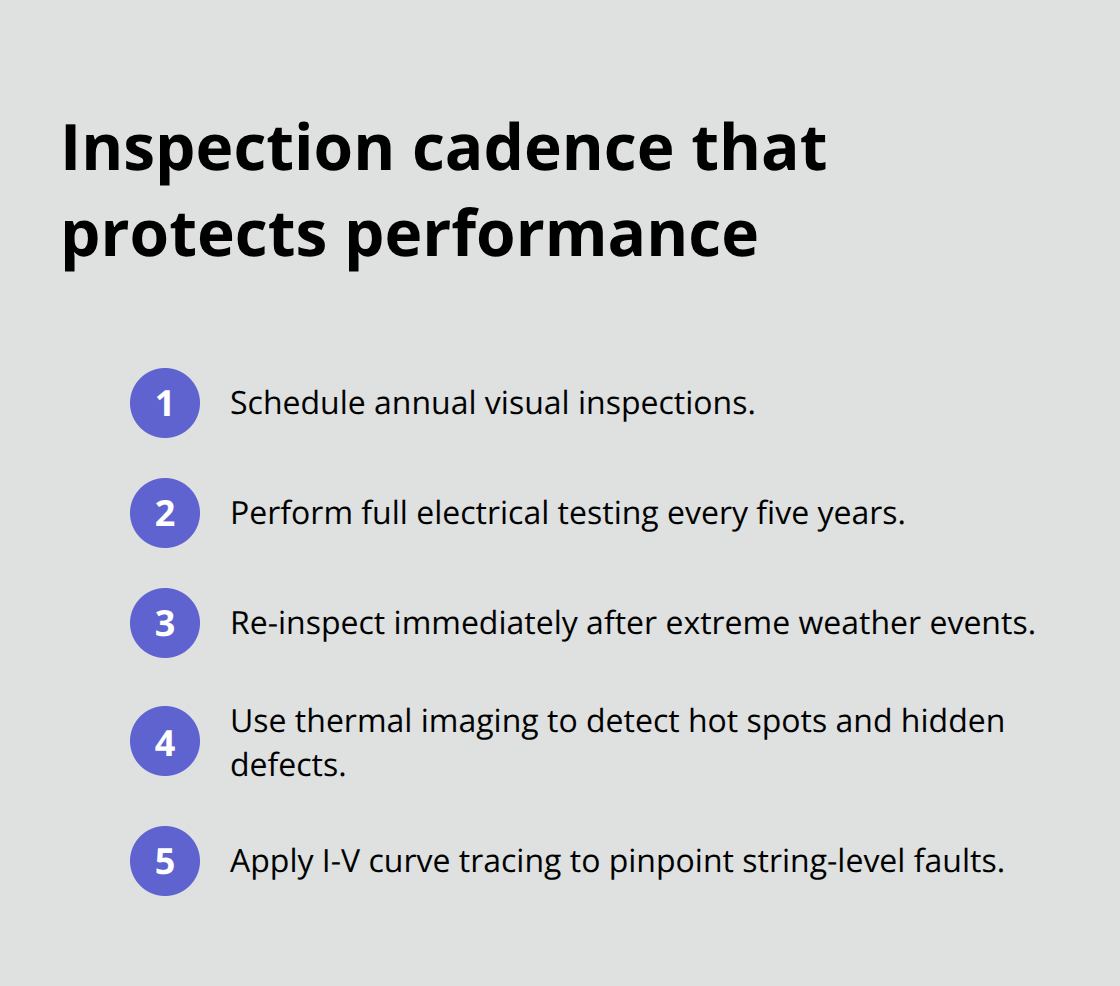 Inspection cadence that protects performance

1 Schedule annual visual inspections.

2 Perform full electrical testing every five years.

3 Re-inspect immediately after extreme weather events.

4 Use thermal imaging to detect hot spots and hidden defects.

5 Apply I-V curve tracing to pinpoint string-level faults.